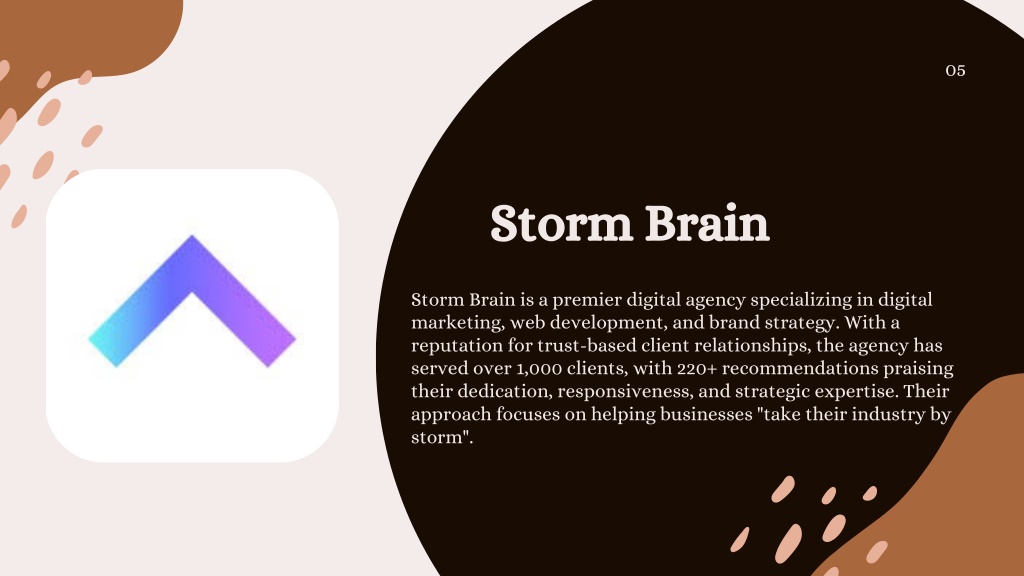 05

Storm Brain

Storm Brain is a premier digital agency specializing in digital marketing, web development, and brand strategy. With a reputation for trust-based client relationships, the agency has served over 1,000 clients, with 220+ recommendations praising their dedication, responsiveness, and strategic expertise. Their approach focuses on helping businesses "take their industry by storm".